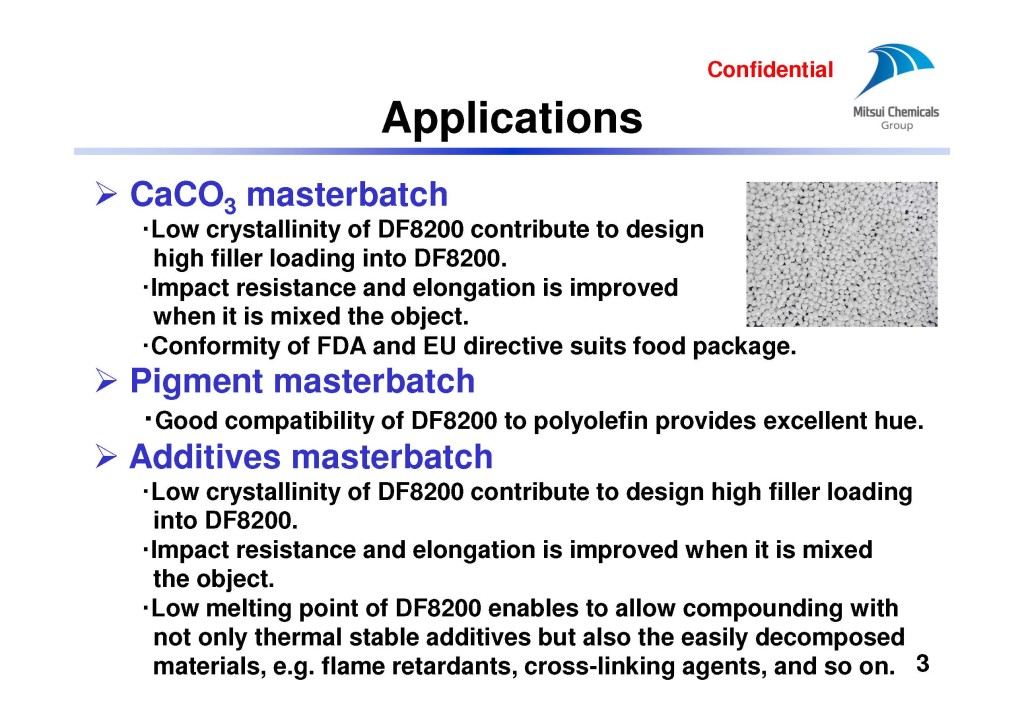 Confidential

Mitsui Chemicals
Group

Applications

➢ $CaCO_3$ masterbatch

・Low crystallinity of DF8200 contribute to design high filler loading into DF8200.

・Impact resistance and elongation is improved when it is mixed the object.

・Conformity of FDA and EU directive suits food package.

➢ Pigment masterbatch

・Good compatibility of DF8200 to polyolefin provides excellent hue.

➢ Additives masterbatch

・Low crystallinity of DF8200 contribute to design high filler loading into DF8200.

・Impact resistance and elongation is improved when it is mixed the object.

・Low melting point of DF8200 enables to allow compounding with not only thermal stable additives but also the easily decomposed materials, e.g. flame retardants, cross-linking agents, and so on.

3